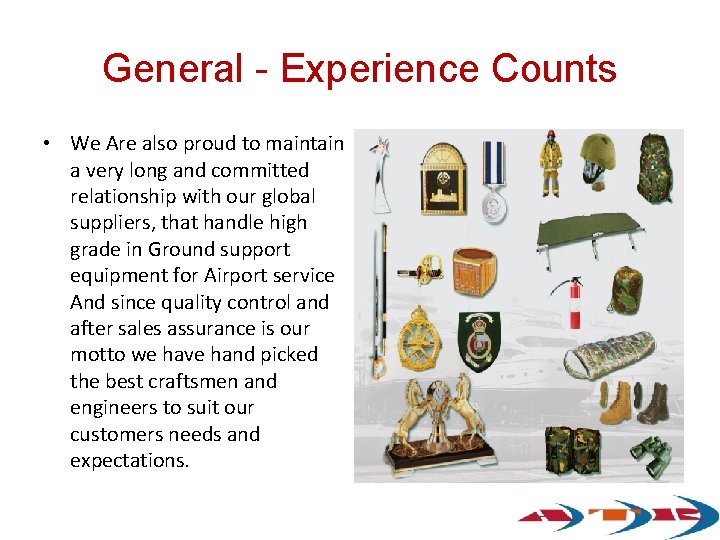 General - Experience Counts

• We Are also proud to maintain a very long and committed relationship with our global suppliers, that handle high grade in Ground support equipment for Airport service And since quality control and after sales assurance is our motto we have hand picked the best craftsmen and engineers to suit our customers needs and expectations.